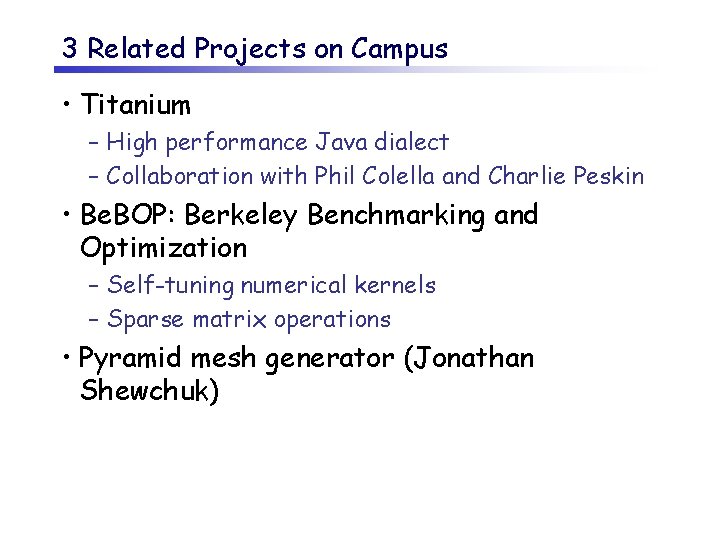 3 Related Projects on Campus

• Titanium
– High performance Java dialect
– Collaboration with Phil Colella and Charlie Peskin

• BeBOP: Berkeley Benchmarking and Optimization
– Self-tuning numerical kernels
– Sparse matrix operations

• Pyramid mesh generator (Jonathan Shewchuk)